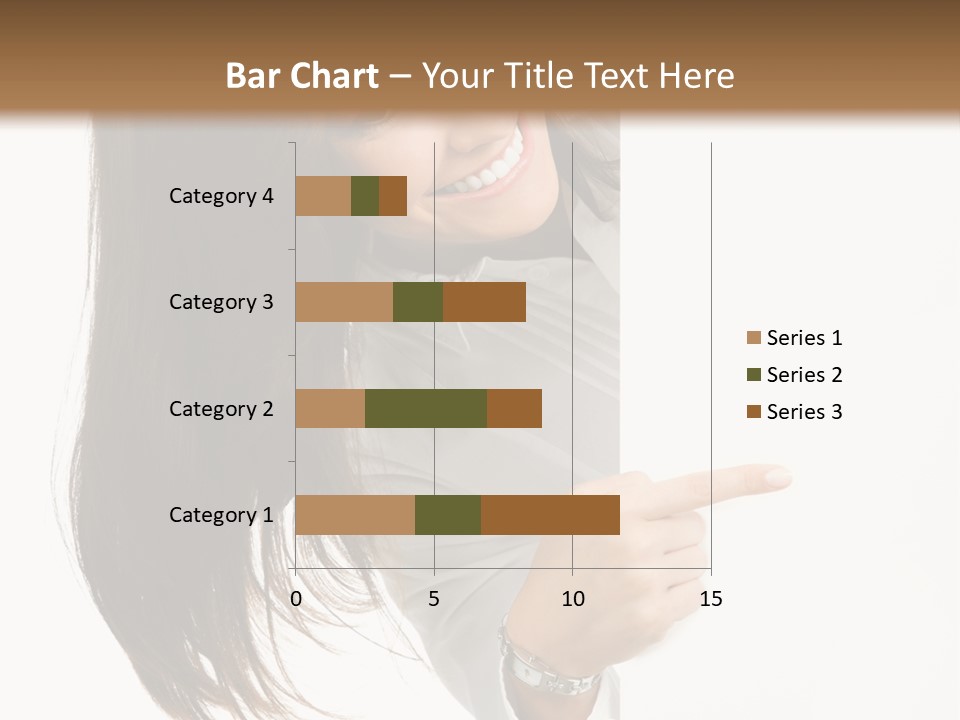 Bar Chart – Your Title Text Here

Category 4
Category 3
Category 2
Category 1

0
5
10
15

Series 1
Series 2
Series 3